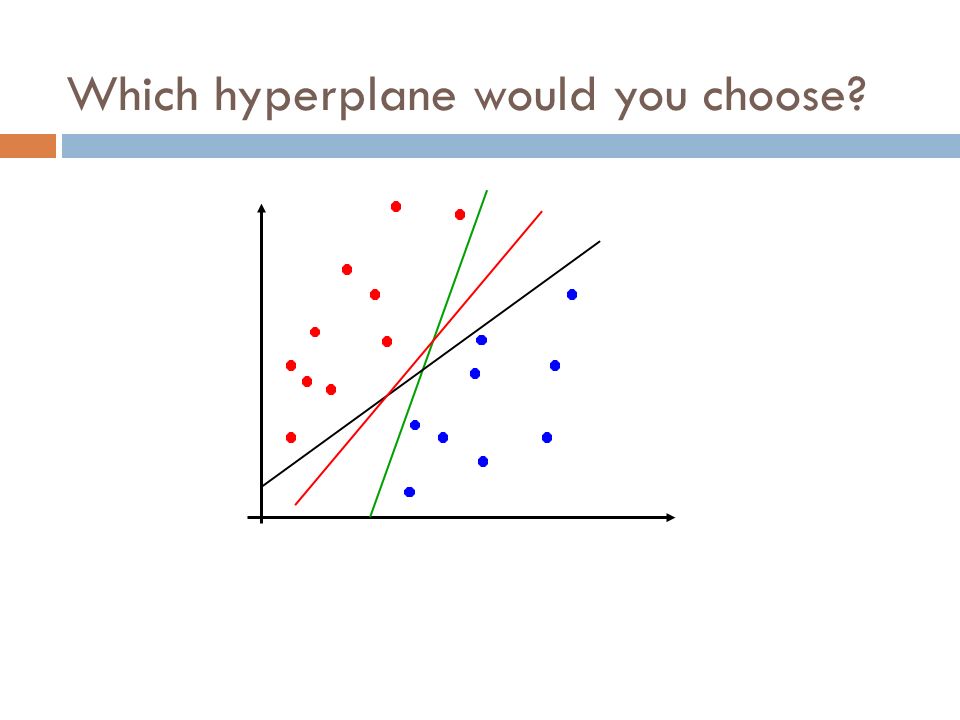 Which hyperplane would you choose?